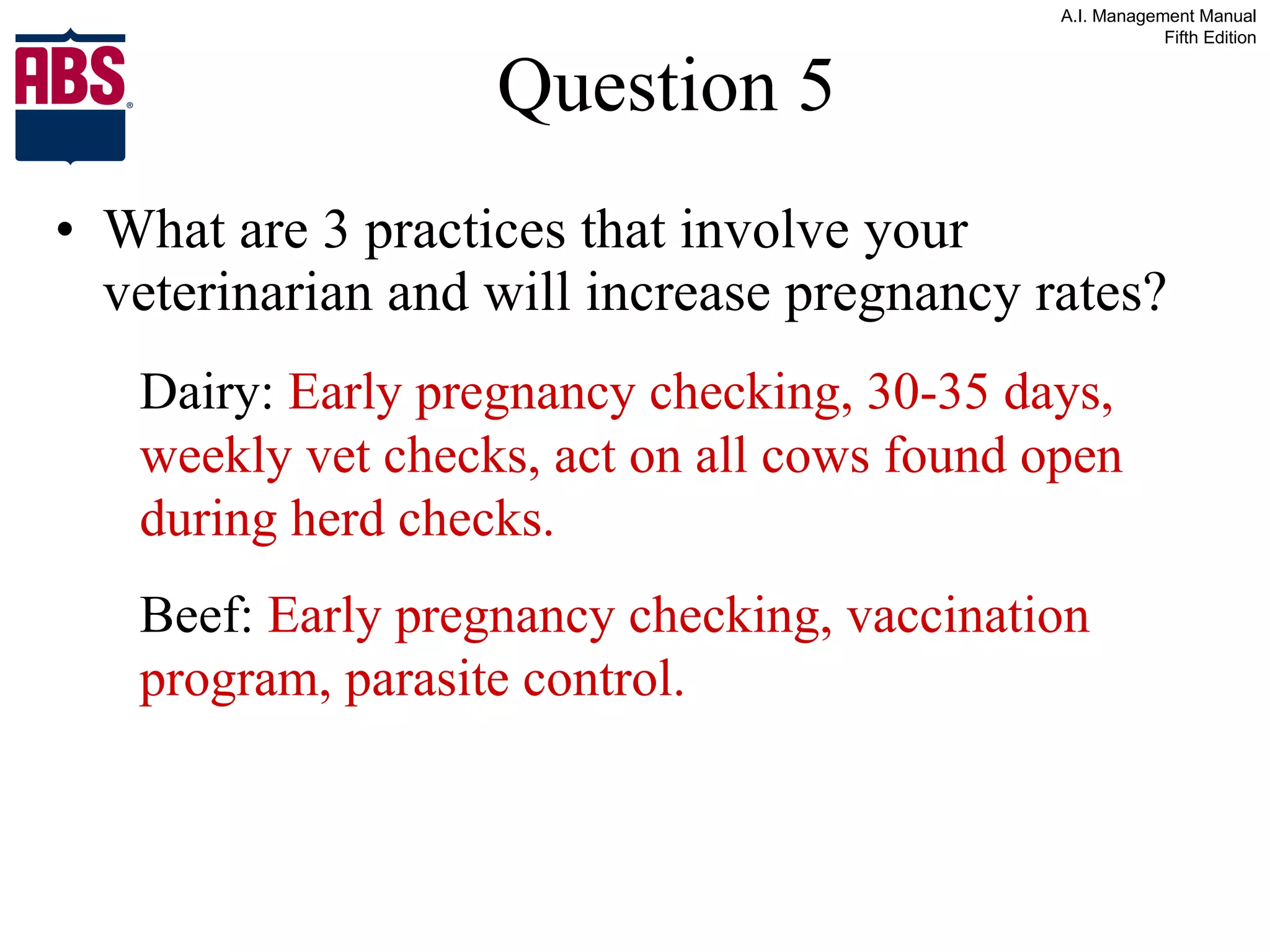 A.I. Management Manual
Fifth Edition

ABS®

Question 5

• What are 3 practices that involve your veterinarian and will increase pregnancy rates?

Dairy: Early pregnancy checking, 30-35 days, weekly vet checks, act on all cows found open during herd checks.

Beef: Early pregnancy checking, vaccination program, parasite control.